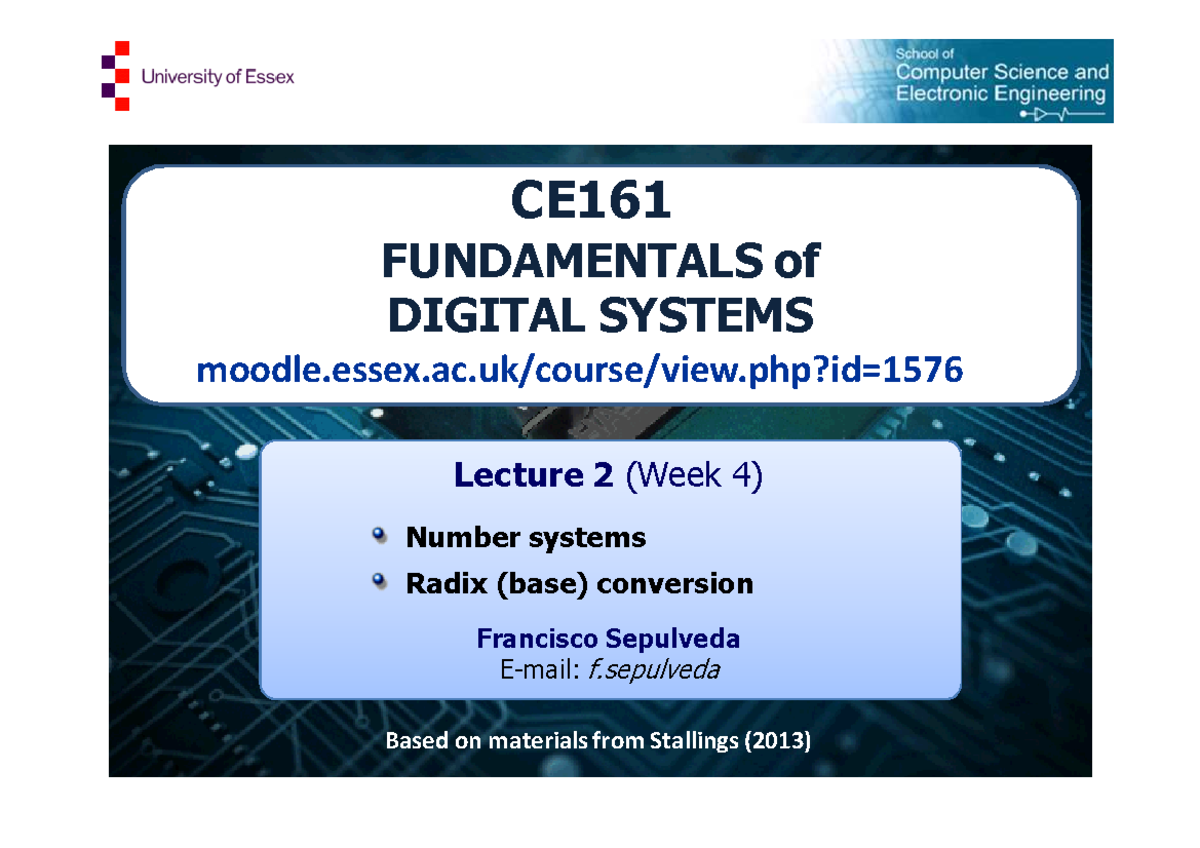 University of Essex

School of
Computer Science and
Electronic Engineering

CE161
FUNDAMENTALS of
DIGITAL SYSTEMS
moodle.essex.ac.uk/course/view.php?id=1576

Lecture 2 (Week 4)

Number systems
Radix (base) conversion

Francisco Sepulveda
E-mail: f.sepulveda

Based on materials from Stallings (2013)